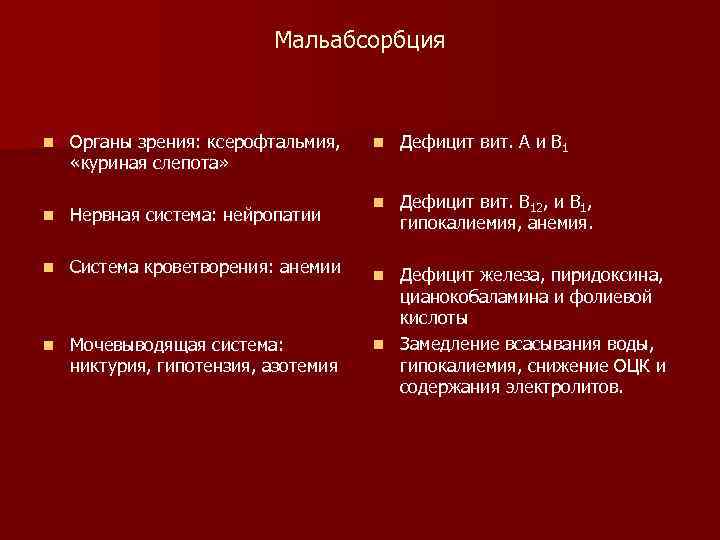 Мальабсорбция

Органы зрения: ксерофтальмия, «куриная слепота»

Нервная система: нейропатии

Система кроветворения: анемии

Мочевыводящая система: никтурия, гипотензия, азотемия

Дефицит вит. А и $B_1$

Дефицит вит. $B_{12}$, и $B_1$, гипокалиемия, анемия.

Дефицит железа, пиридоксина, цианокобаламина и фолиевой кислоты

Замедление всасывания воды, гипокалиемия, снижение ОЦК и содержания электролитов.